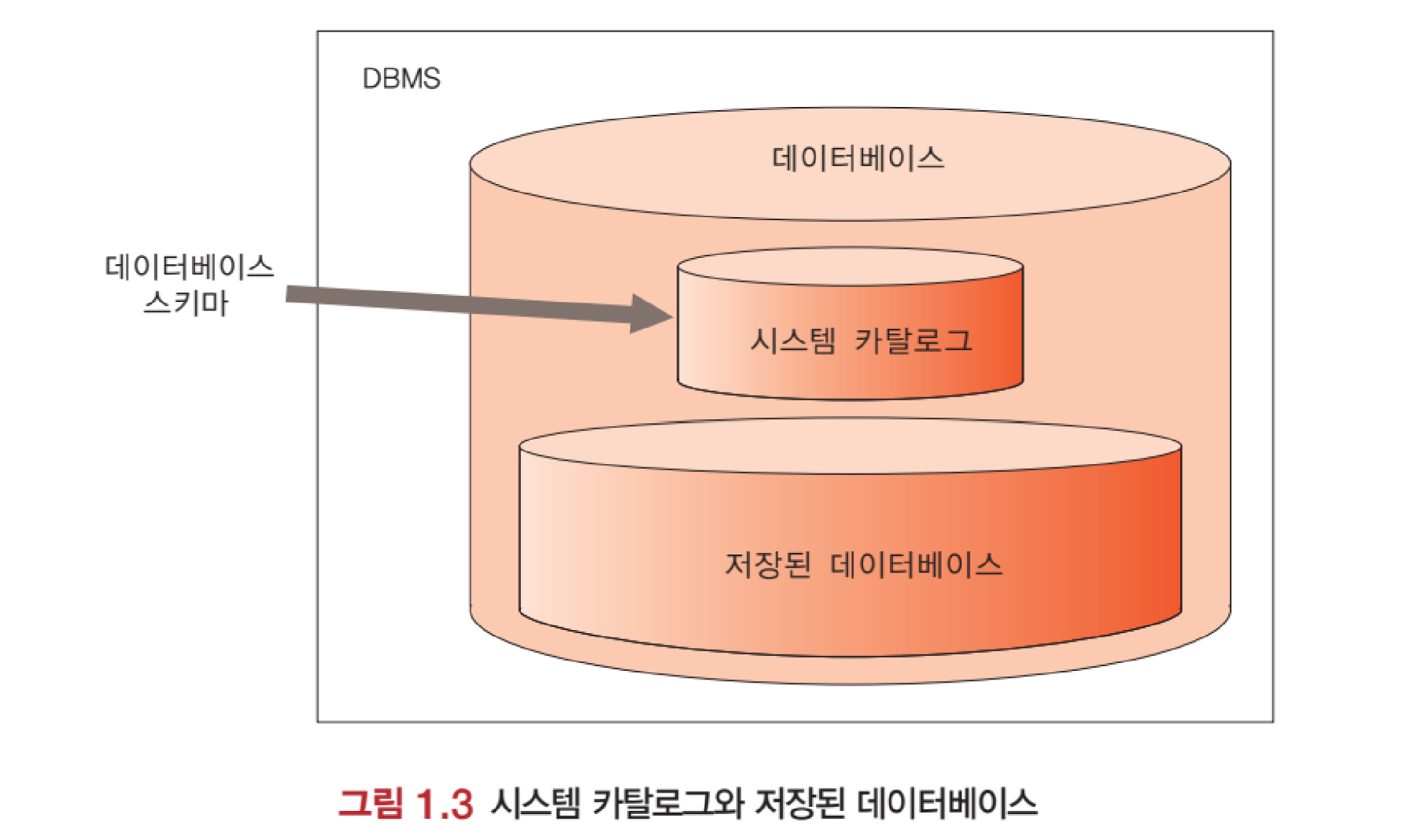 DBMS

데이터베이스

데이터베이스 스키마

시스템 카탈로그

저장된 데이터베이스

그림 1.3 시스템 카탈로그와 저장된 데이터베이스